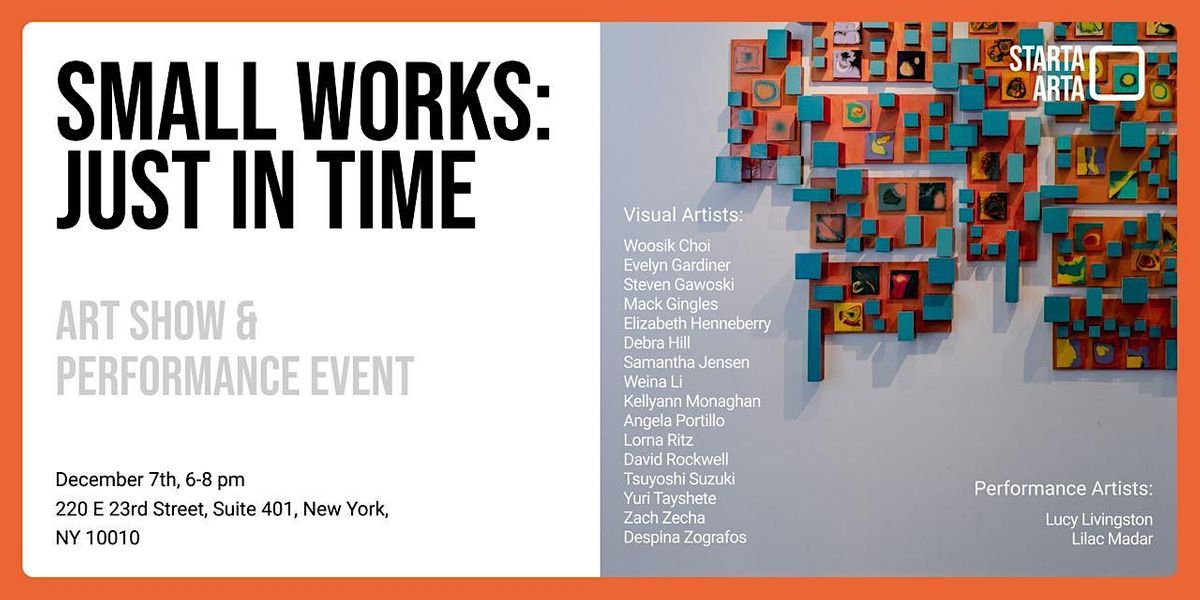 SMALL WORKS: JUST IN TIME

ART SHOW & PERFORMANCE EVENT

December 7th, 6-8 pm
220 E 23rd Street, Suite 401, New York, NY 10010

STARTA ARTA

Visual Artists:
Woosik Choi
Evelyn Gardiner
Steven Gawoski
Mack Gingles
Elizabeth Henneberry
Debra Hill
Samantha Jensen
Weina Li
Kellyann Monaghan
Angela Portillo
Lorna Ritz
David Rockwell
Tsuyoshi Suzuki
Yuri Tayshete
Zach Zecha
Despina Zografos

Performance Artists:
Lucy Livingston
Lilac Madar